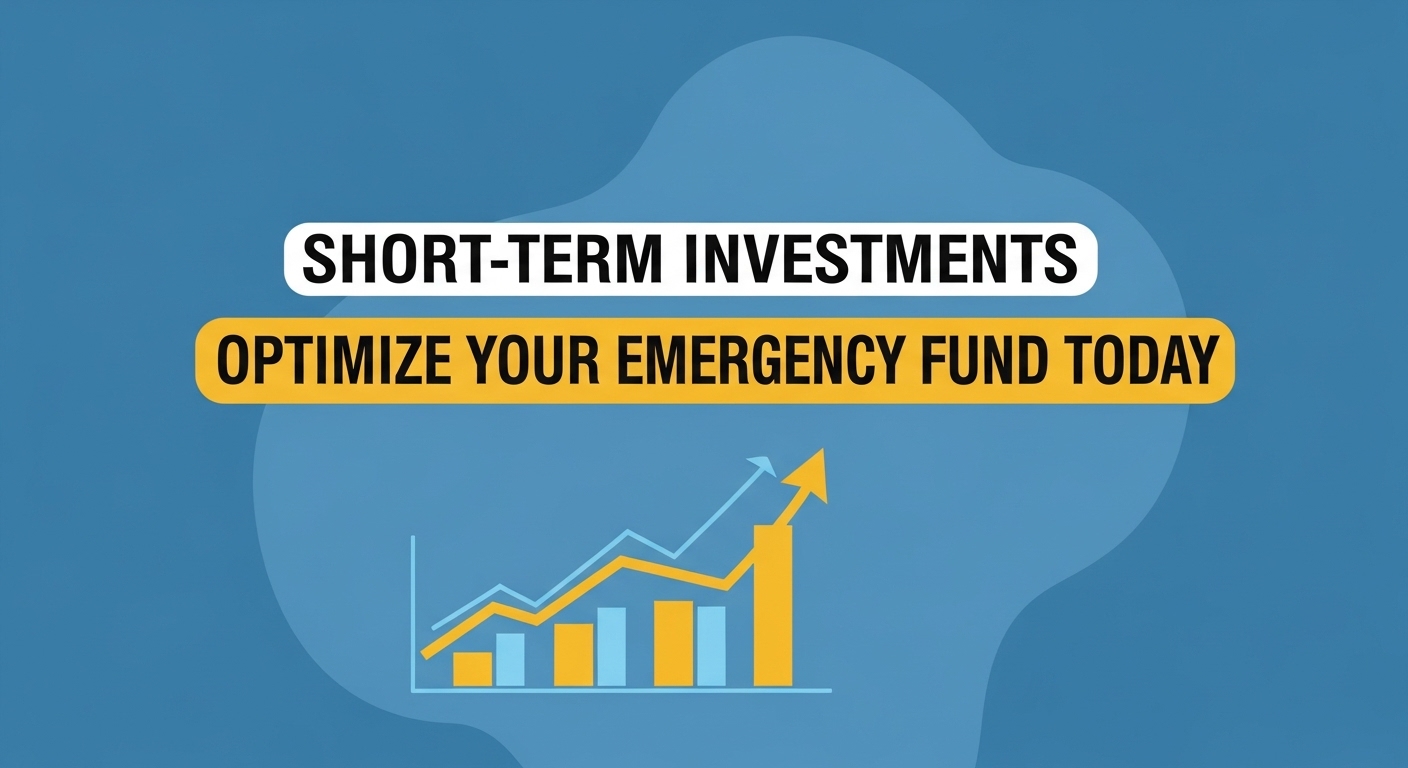 SHORT-TERM INVESTMENTS

OPTIMIZE YOUR EMERGENCY FUND TODAY